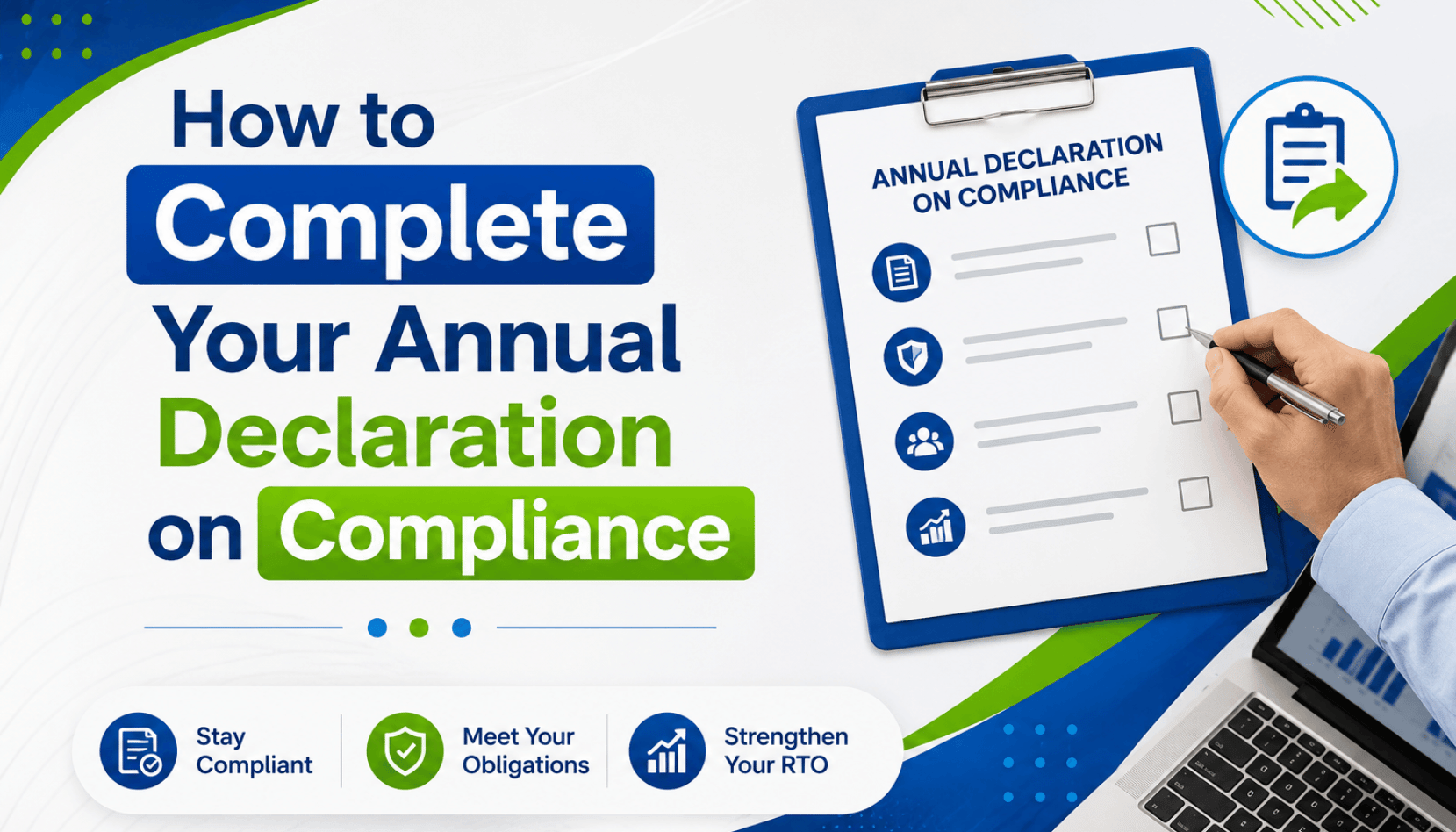 How to
Complete
Your Annual
Declaration
on Compliance

ANNUAL DECLARATION
ON COMPLIANCE

☐
☐
☐
☐

Stay
Compliant

Meet Your
Obligations

Strengthen
Your RTO